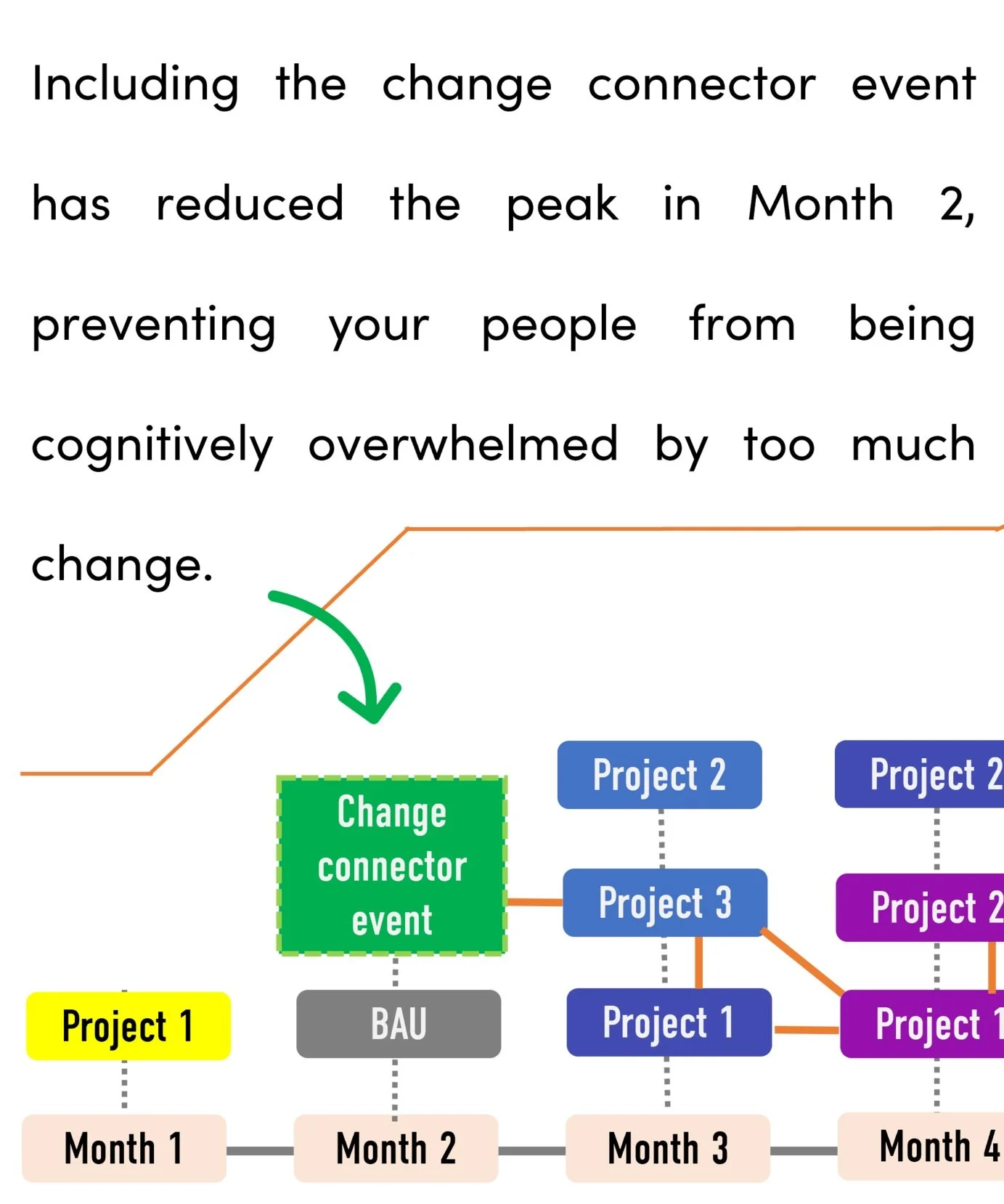 Including the change connector event has reduced the peak in Month 2, preventing your people from being cognitively overwhelmed by too much change.

Change connector event

Project 2

Project 2

Project 3

Project 2

Project 1

BAU

Project 1

Project 1

Month 1

Month 2

Month 3

Month 4